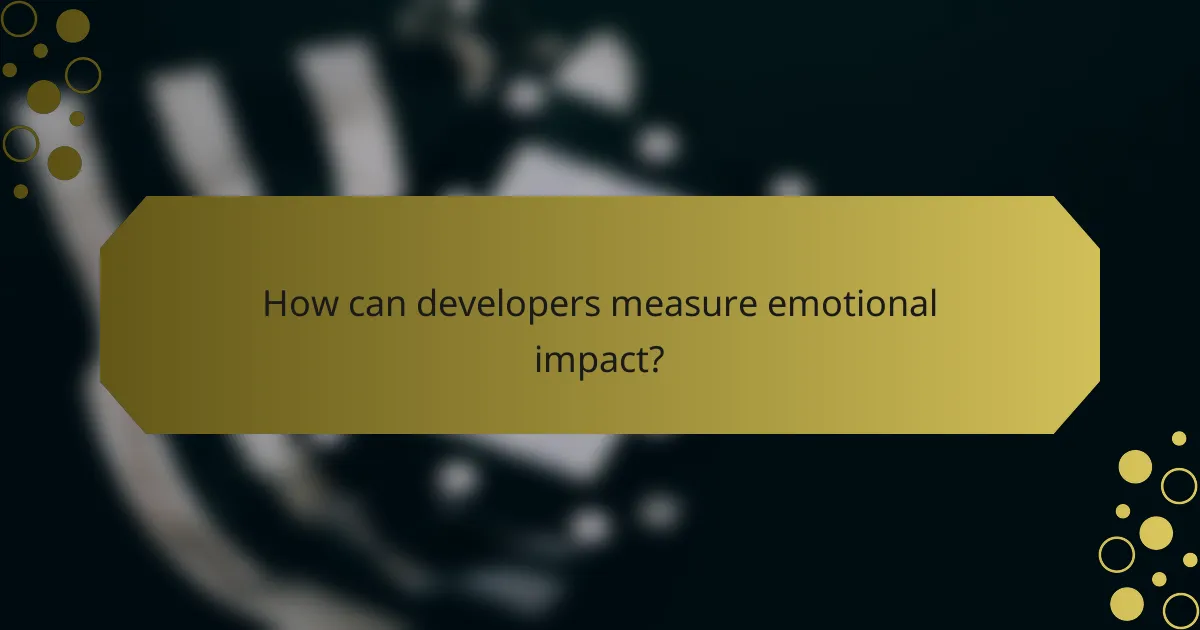 How can developers measure emotional impact?